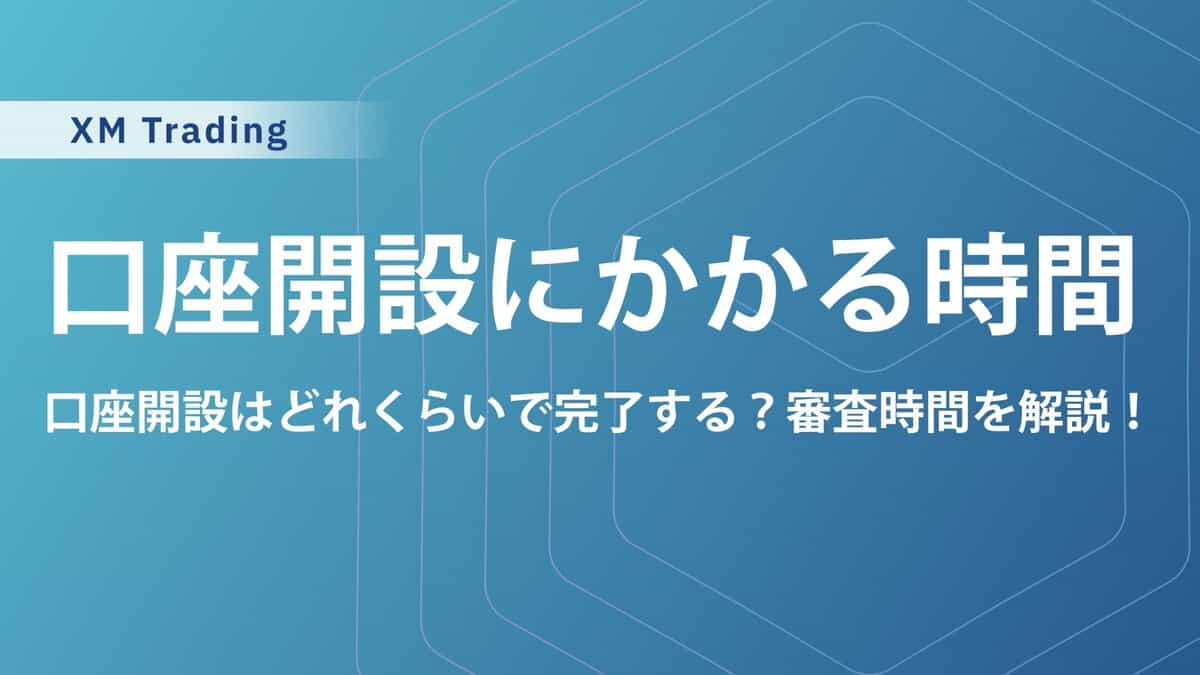 XM Trading

口座開設にかかる時間

口座開設はどれくらいで完了する？審査時間を解説！